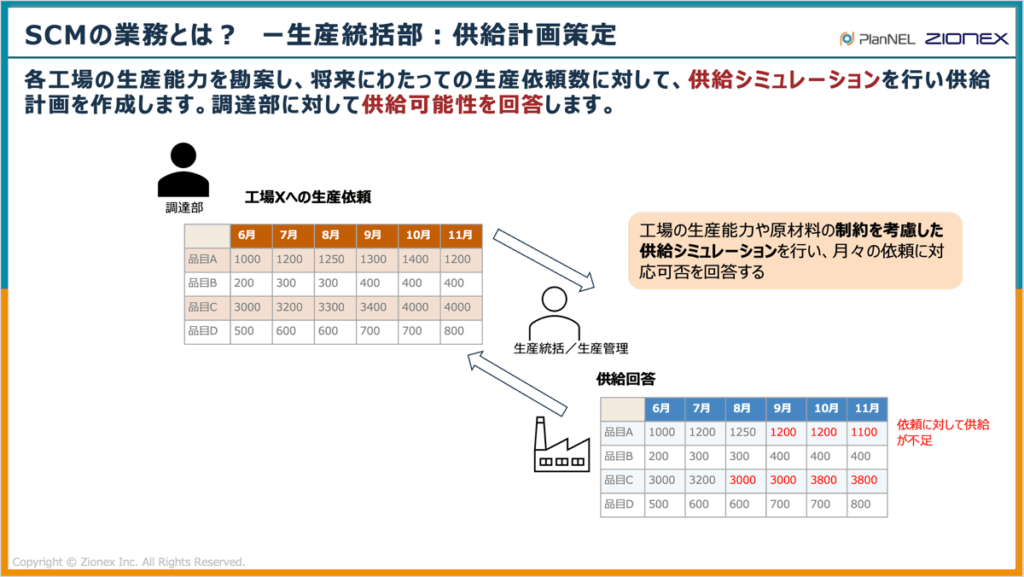 SCMの業務とは？　ー生産統括部：供給計画策定

PlanNEL ZIONEX

各工場の生産能力を勘案し、将来にわたっての生産依頼数に対して、供給シミュレーションを行い供給計画を作成します。調達部に対して供給可能性を回答します。

調達部

工場Xへの生産依頼

| | 6月 | 7月 | 8月 | 9月 | 10月 | 11月 |
|---|---|---|---|---|---|---|
| 品目A | 1000 | 1200 | 1250 | 1300 | 1400 | 1200 |
| 品目B | 200 | 300 | 300 | 400 | 400 | 400 |
| 品目C | 3000 | 3200 | 3300 | 3400 | 4000 | 4000 |
| 品目D | 500 | 600 | 600 | 700 | 700 | 800 |

工場の生産能力や原材料の制約を考慮した供給シミュレーションを行い、月々の依頼に対応可否を回答する

生産統括／生産管理

供給回答

| | 6月 | 7月 | 8月 | 9月 | 10月 | 11月 |
|---|---|---|---|---|---|---|
| 品目A | 1000 | 1200 | 1250 | 1200 | 1200 | 1100 |
| 品目B | 200 | 300 | 300 | 400 | 400 | 400 |
| 品目C | 3000 | 3200 | 3000 | 3000 | 3800 | 3800 |
| 品目D | 500 | 600 | 600 | 700 | 700 | 800 |

依頼に対して供給が不足

Copyright © Zionex Inc. All Rights Reserved.